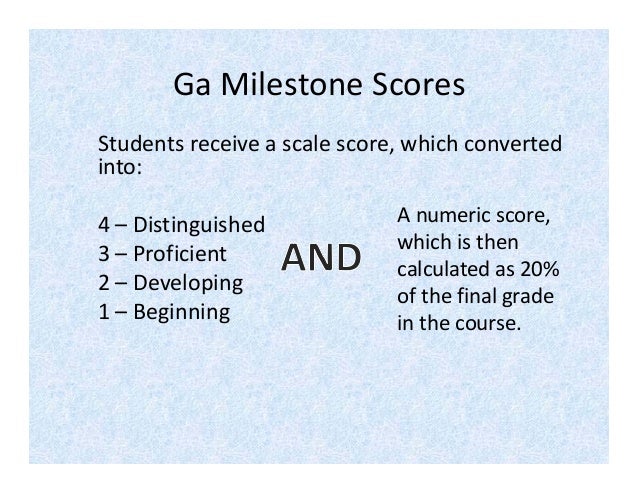 Ga Milestone Scores

Students receive a scale score, which converted into:

4 – Distinguished
3 – Proficient
2 – Developing
1 – Beginning

AND

A numeric score, which is then calculated as 20% of the final grade in the course.